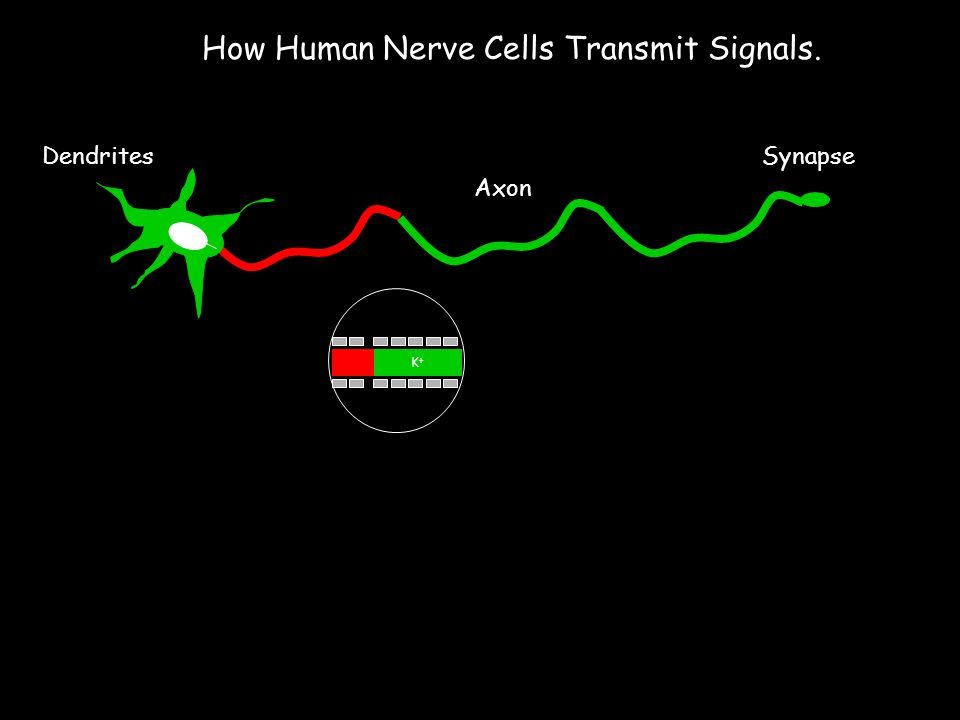 How Human Nerve Cells Transmit Signals.

Dendrites

Axon

Synapse

$K^+$